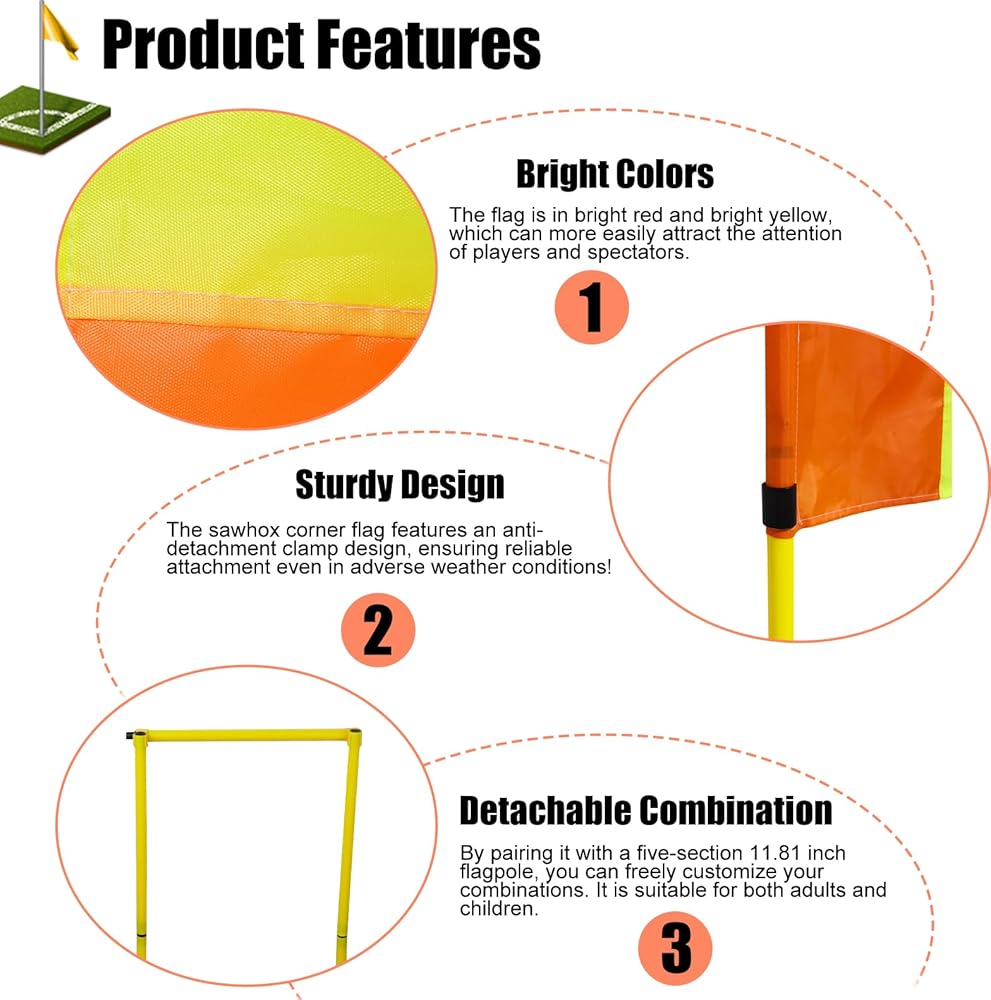 Product Features

Bright Colors

The flag is in bright red and bright yellow, which can more easily attract the attention of players and spectators.

1

Sturdy Design

The sawhox corner flag features an anti-detachment clamp design, ensuring reliable attachment even in adverse weather conditions!

2

Detachable Combination

By pairing it with a five-section 11.81 inch flagpole, you can freely customize your combinations. It is suitable for both adults and children.

3